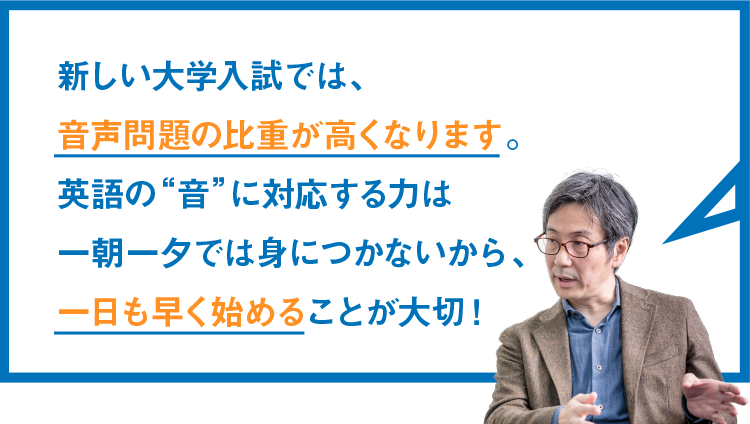 新しい大学入試では、
音声問題の比重が高くなります。
英語の“音”に対応する力は
一朝一夕では身につかないから、
一日も早く始めることが大切！